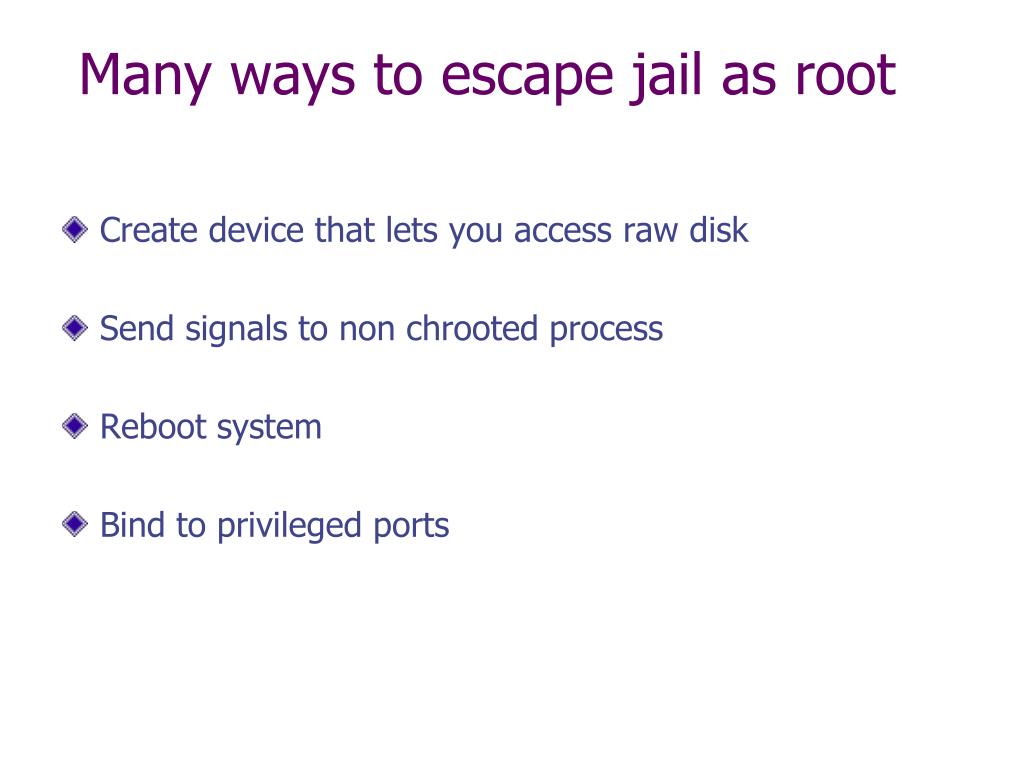 Many ways to escape jail as root

Create device that lets you access raw disk

Send signals to non chrooted process

Reboot system

Bind to privileged ports